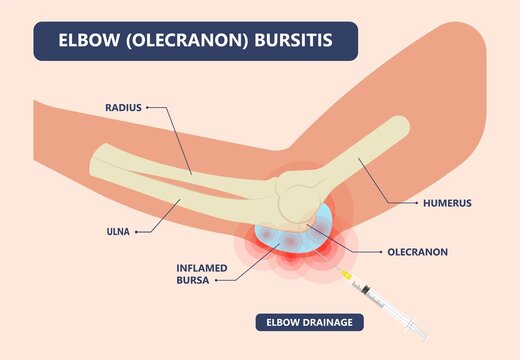 ELBOW (OLECRANON) BURSITIS

RADIUS

HUMERUS

ULNA

OLECRANON

INFLAMED BURSA

ELBOW DRAINAGE